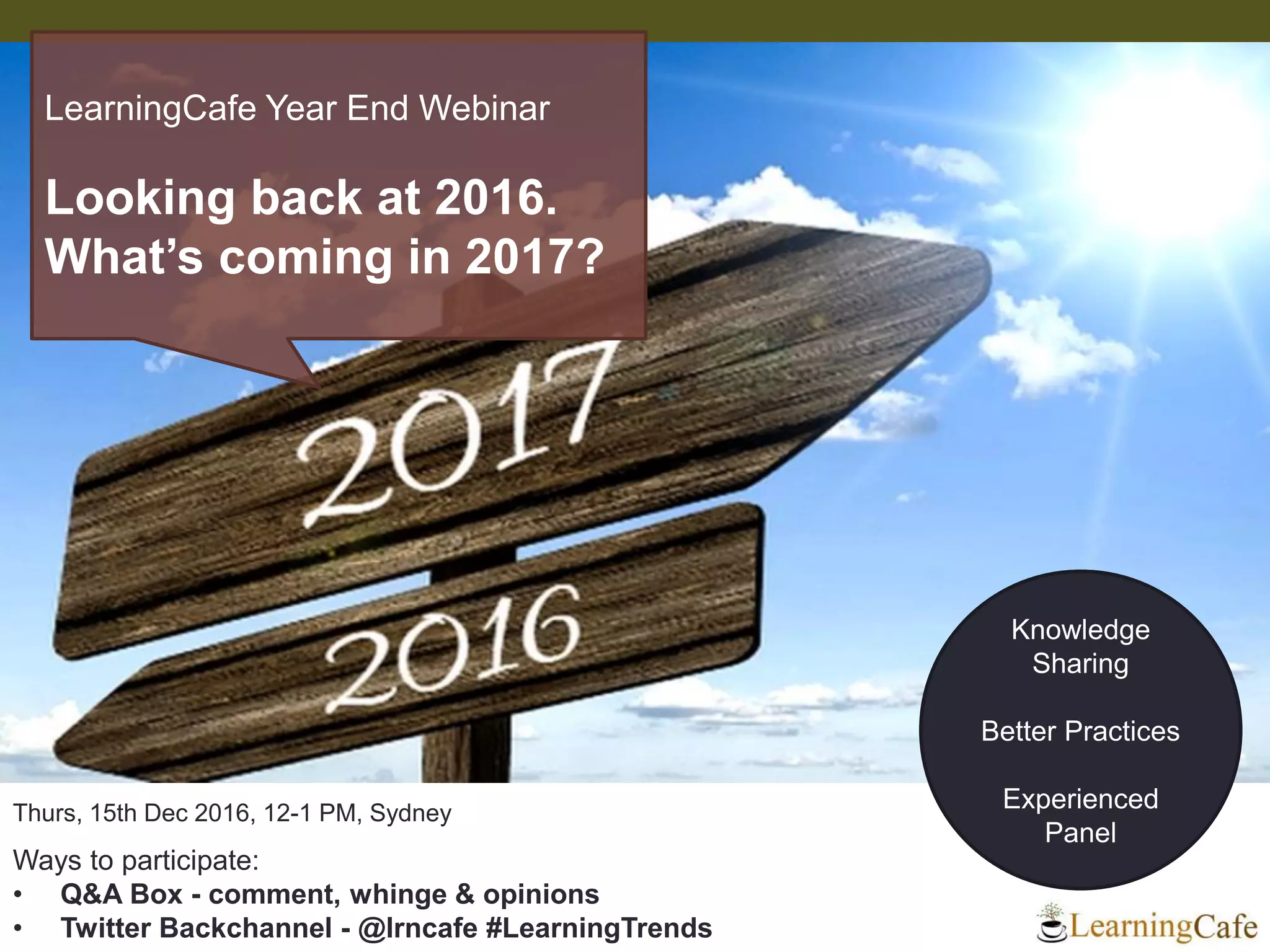 LearningCafe Year End Webinar

Looking back at 2016. What's coming in 2017?

2017

2016

Knowledge Sharing

Better Practices

Experienced Panel

Thurs, 15th Dec 2016, 12-1 PM, Sydney

Ways to participate:
• Q&A Box - comment, whinge & opinions
• Twitter Backchannel - @lrncafe #LearningTrends

LearningCafe